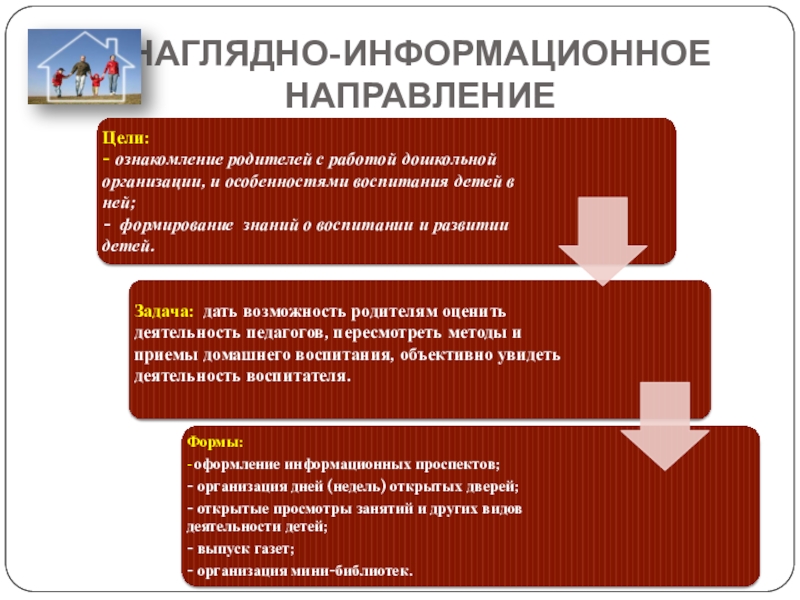 НАГЛЯДНО-ИНФОРМАЦИОННОЕ НАПРАВЛЕНИЕ

Цели:
- ознакомление родителей с работой дошкольной организации, и особенностями воспитания детей в ней;
- формирование знаний о воспитании и развитии детей.

Задача: дать возможность родителям оценить деятельность педагогов, пересмотреть методы и приемы домашнего воспитания, объективно увидеть деятельность воспитателя.

Формы:
-оформление информационных проспектов;
- организация дней (недель) открытых дверей;
- открытые просмотры занятий и других видов деятельности детей;
- выпуск газет;
- организация мини-библиотек.